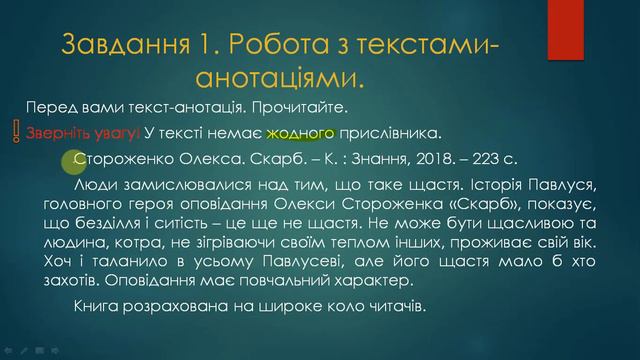 Завдання 1. Робота з текстами-анотаціями.

Перед вами текст-анотація. Прочитайте.

! Зверніть увагу! У тексті немає жодного прислівника.

Стороженко Олекса. Скарб. – К. : Знання, 2018. – 223 с.

Люди замислювалися над тим, що таке щастя. Історія Павлуся, головного героя оповідання Олекси Стороженка «Скарб», показує, що безділля і ситість – це ще не щастя. Не може бути щасливою та людина, котра, не зігріваючи своїм теплом інших, проживає свій вік. Хоч і таланило в усьому Павлусеві, але його щастя мало б хто захотів. Оповідання має повчальний характер.

Книга розрахована на широке коло читачів.